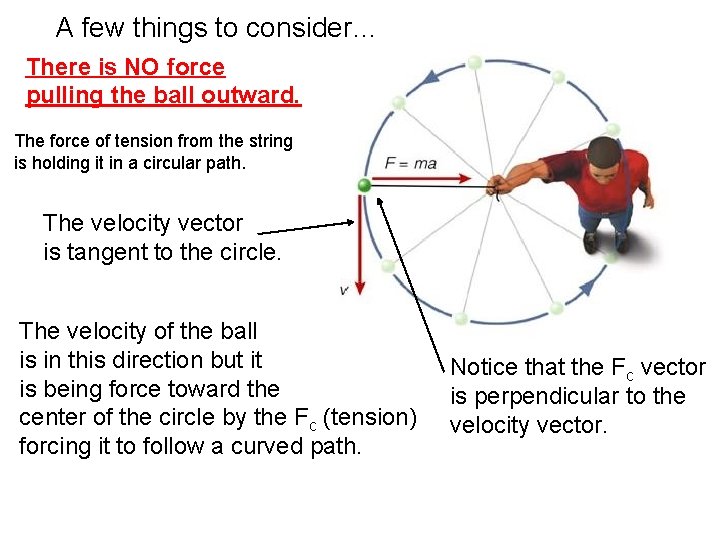 A few things to consider...

There is NO force pulling the ball outward.

The force of tension from the string is holding it in a circular path.

$F = ma$

The velocity vector is tangent to the circle.

$v$

The velocity of the ball is in this direction but it is being force toward the center of the circle by the $F_c$ (tension) forcing it to follow a curved path.

Notice that the $F_c$ vector is perpendicular to the velocity vector.